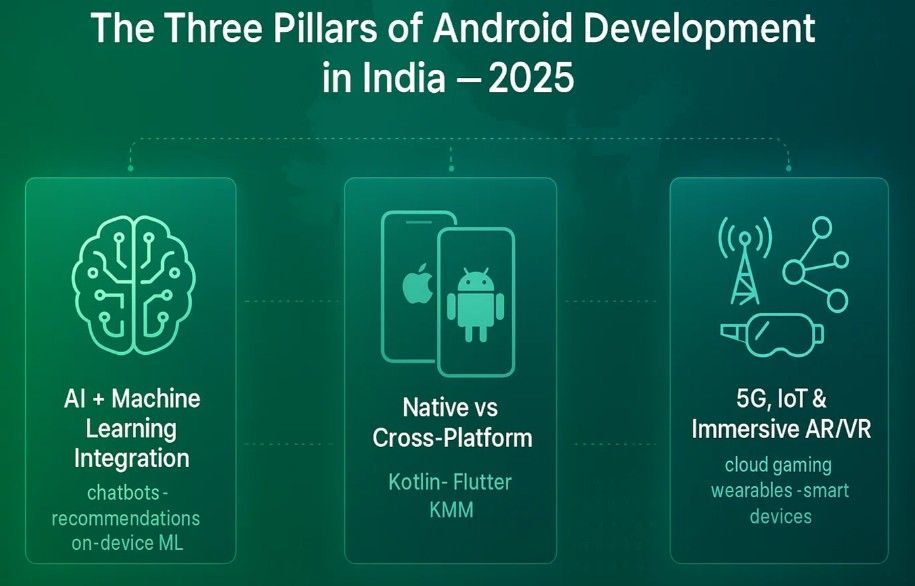 The Three Pillars of Android Development in India — 2025

AI + Machine Learning Integration

chatbots - recommendations on-device ML

Native vs Cross-Platform

Kotlin- Flutter KMM

5G, IoT & Immersive AR/VR

cloud gaming wearables -smart devices